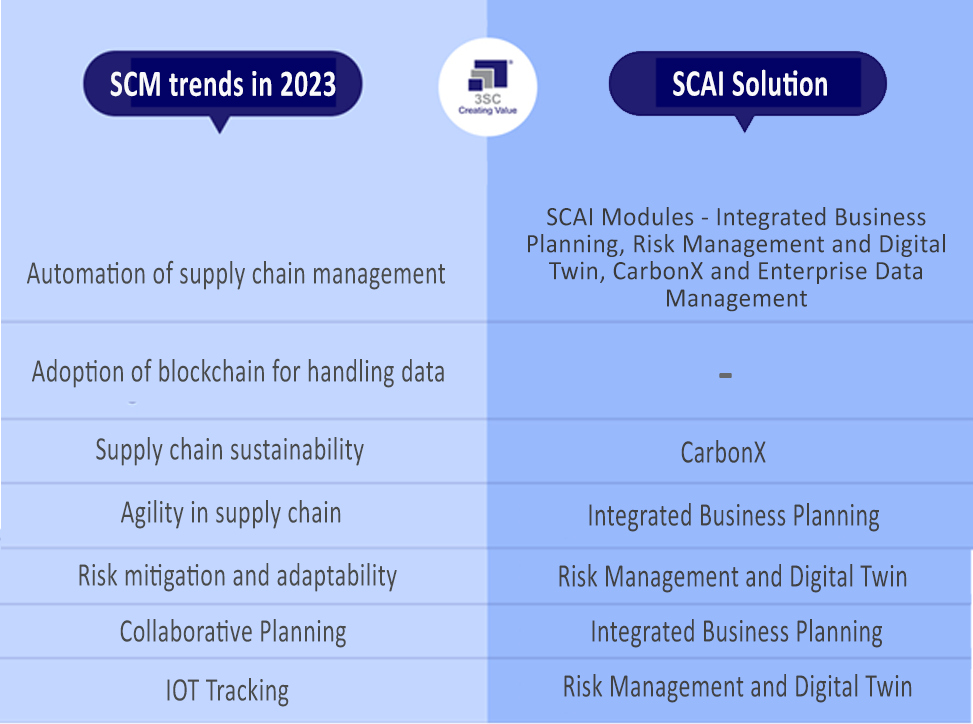 3SC
Creating Value

| SCM trends in 2023 | SCAI Solution |
|---|---|
| Automation of supply chain management | SCAI Modules - Integrated Business Planning, Risk Management and Digital Twin, CarbonX and Enterprise Data Management |
| Adoption of blockchain for handling data | - |
| Supply chain sustainability | CarbonX |
| Agility in supply chain | Integrated Business Planning |
| Risk mitigation and adaptability | Risk Management and Digital Twin |
| Collaborative Planning | Integrated Business Planning |
| IOT Tracking | Risk Management and Digital Twin |